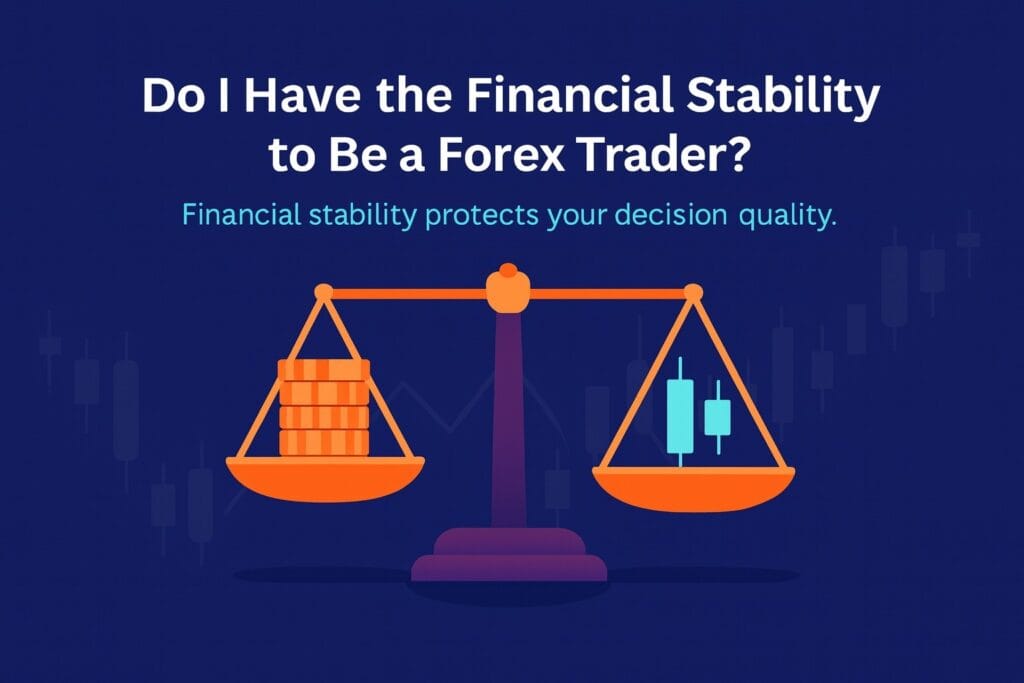 Do I Have the Financial Stability to Be a Forex Trader?

Financial stability protects your decision quality.